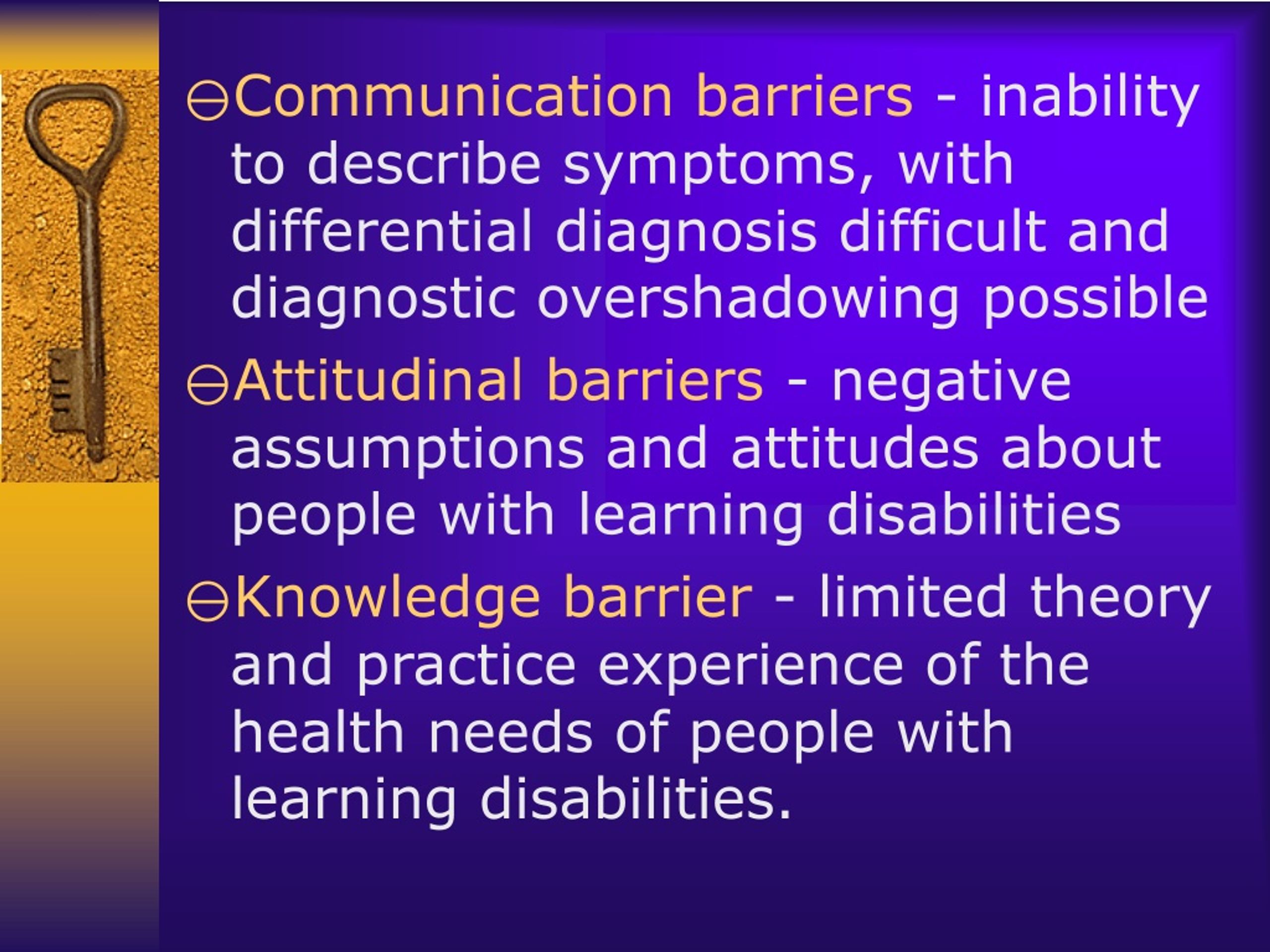 Communication barriers - inability to describe symptoms, with differential diagnosis difficult and diagnostic overshadowing possible

Attitudinal barriers - negative assumptions and attitudes about people with learning disabilities

Knowledge barrier - limited theory and practice experience of the health needs of people with learning disabilities.